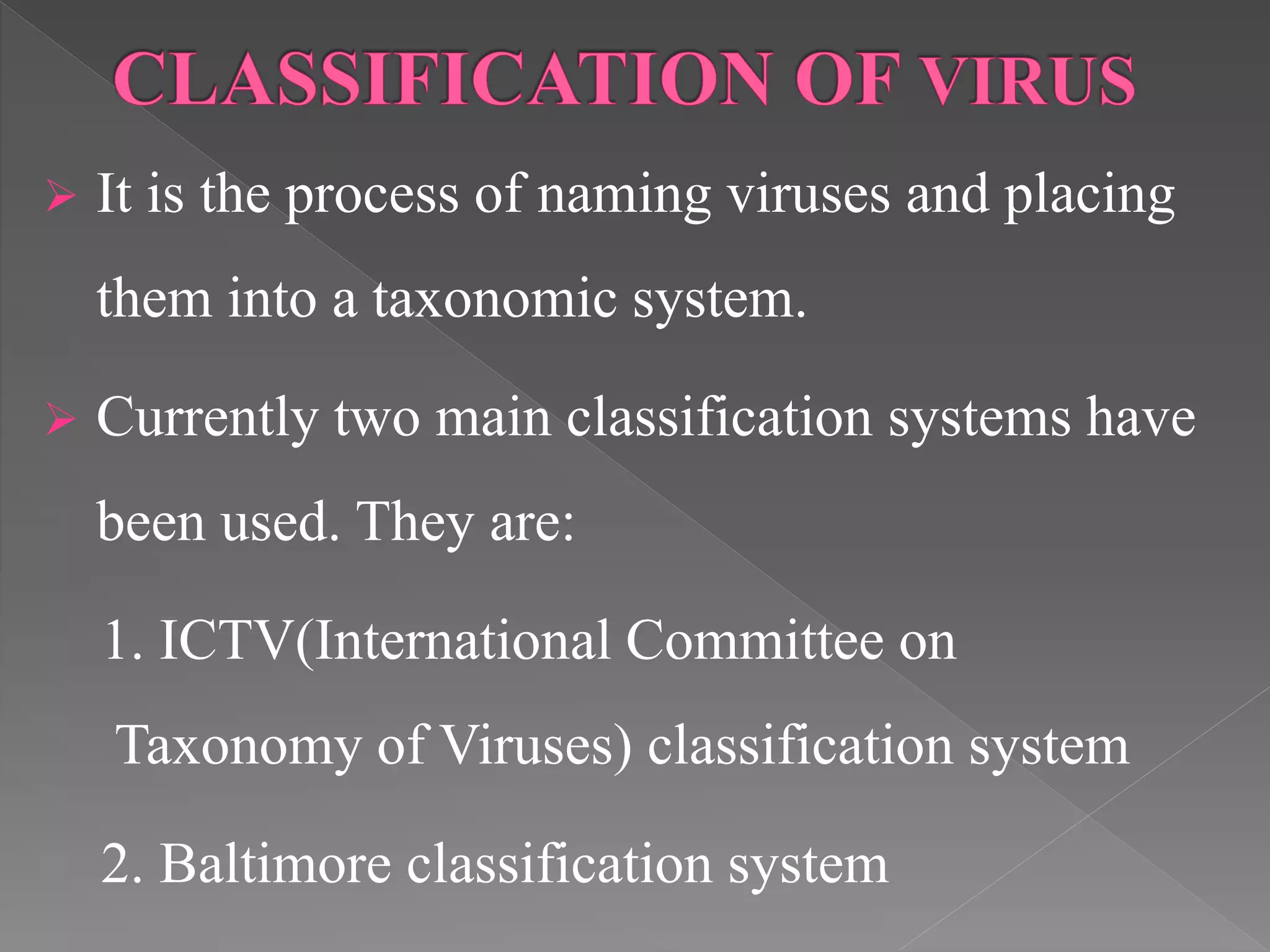 CLASSIFICATION OF VIRUS

➢ It is the process of naming viruses and placing them into a taxonomic system.

➢ Currently two main classification systems have been used. They are:

1. ICTV(International Committee on Taxonomy of Viruses) classification system

2. Baltimore classification system